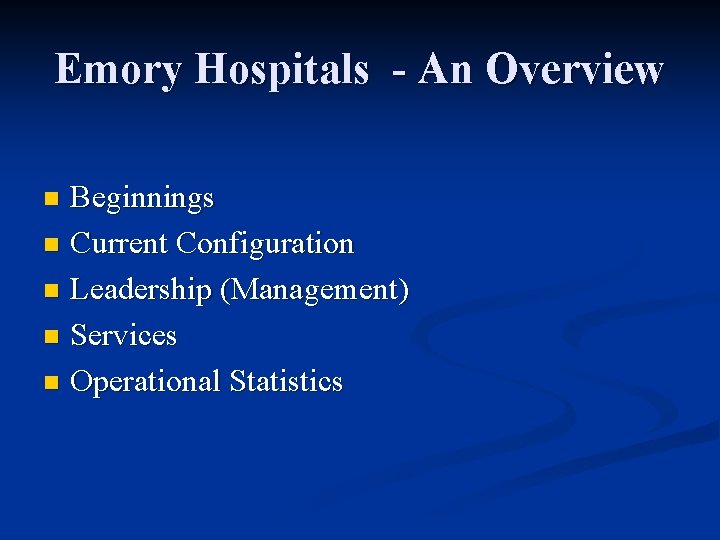 Emory Hospitals - An Overview

- Beginnings
- Current Configuration
- Leadership (Management)
- Services
- Operational Statistics